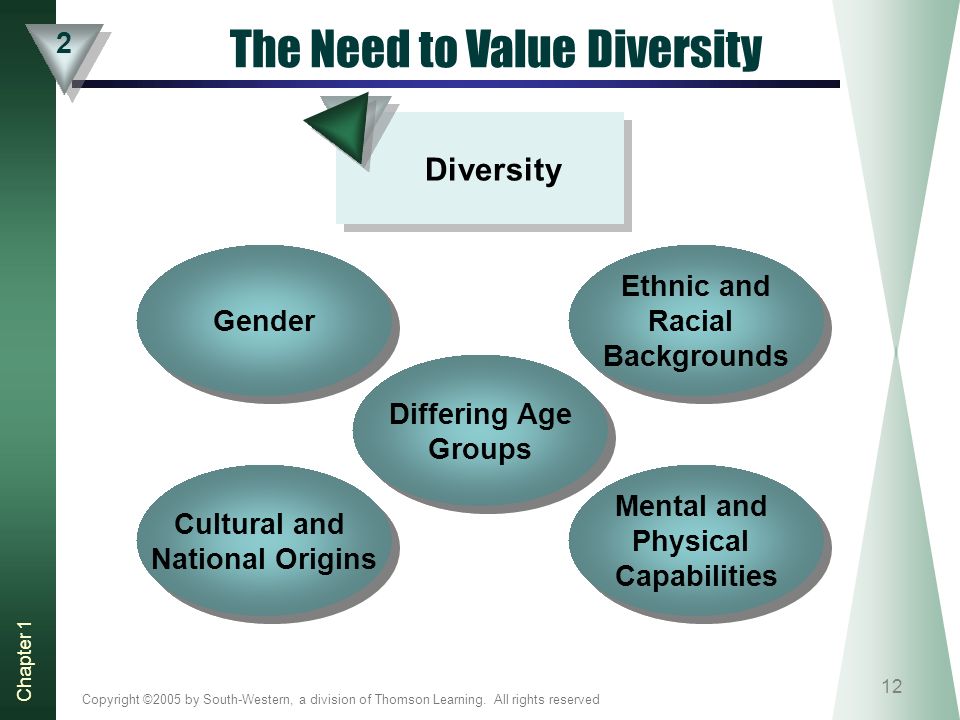 2

The Need to Value Diversity

Diversity

Gender

Ethnic and Racial Backgrounds

Differing Age Groups

Cultural and National Origins

Mental and Physical Capabilities

Chapter 1

Copyright ©2005 by South-Western, a division of Thomson Learning. All rights reserved

12